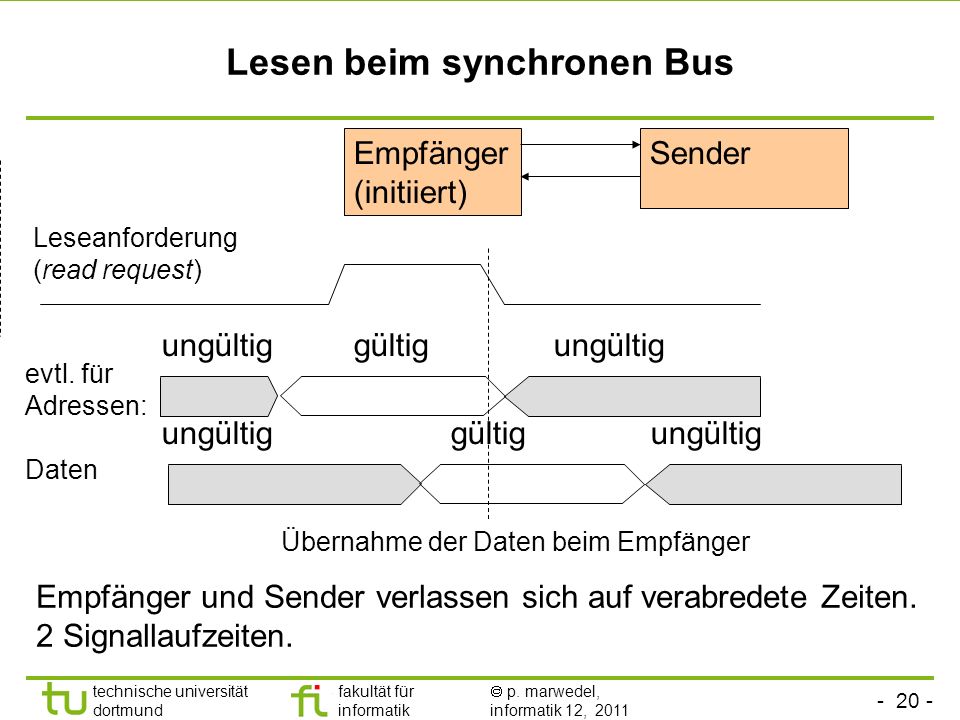 Lesen beim synchronen Bus

Empfänger (initiiert)

Sender

Leseanforderung (*read request*)

ungültig gültig ungültig

evtl. für Adressen:

ungültig gültig ungültig

Daten

Übernahme der Daten beim Empfänger

Empfänger und Sender verlassen sich auf verabredete Zeiten.
2 Signallaufzeiten.

tu technische universität dortmund

fi fakultät für informatik

© p. marwedel, informatik 12, 2011

- 20 -